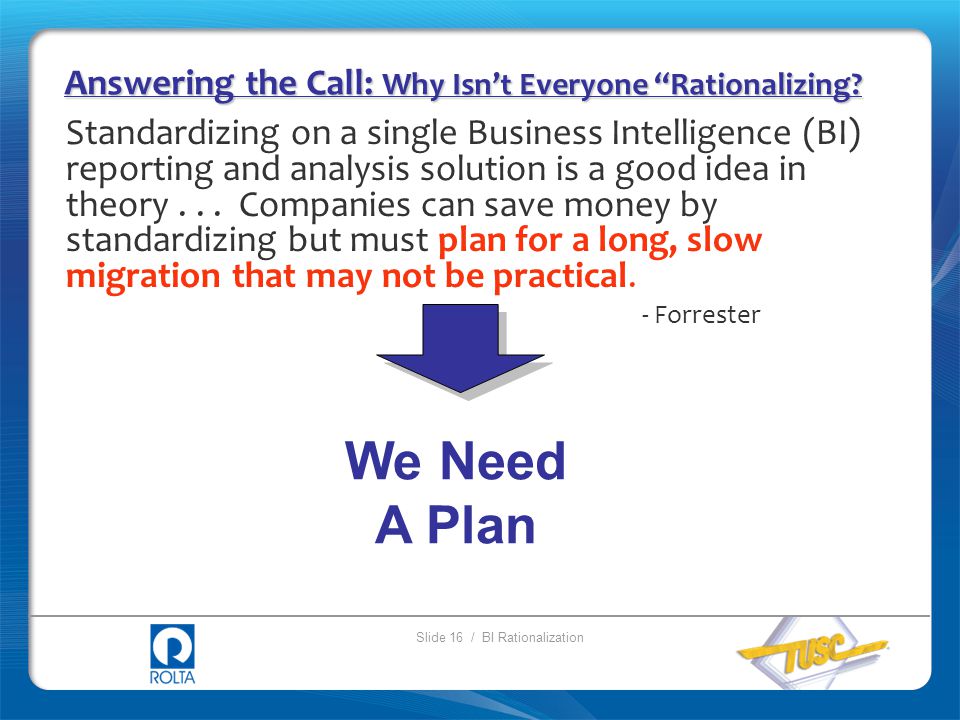 Answering the Call: Why Isn't Everyone "Rationalizing?

Standardizing on a single Business Intelligence (BI) reporting and analysis solution is a good idea in theory . . . Companies can save money by standardizing but must plan for a long, slow migration that may not be practical.

- Forrester

We Need A Plan

ROLTA

Slide 16 / BI Rationalization

TUSC